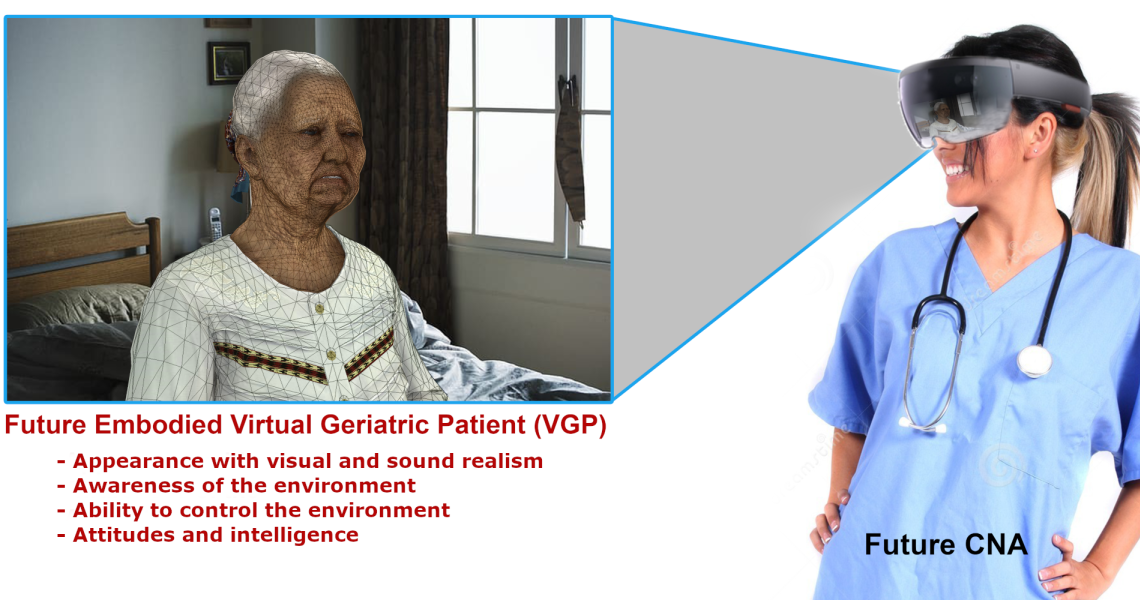 Future Embodied Virtual Geriatric Patient (VGP)

- Appearance with visual and sound realism
- Awareness of the environment
- Ability to control the environment
- Attitudes and intelligence

Future CNA